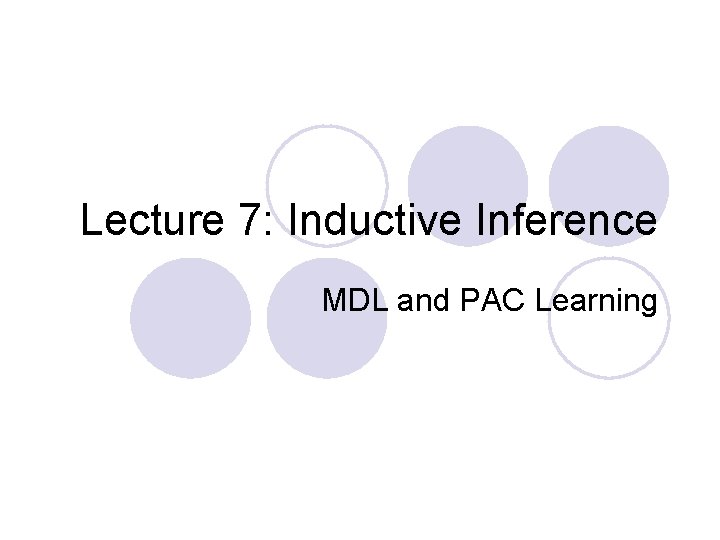 Lecture 7: Inductive Inference

MDL and PAC Learning